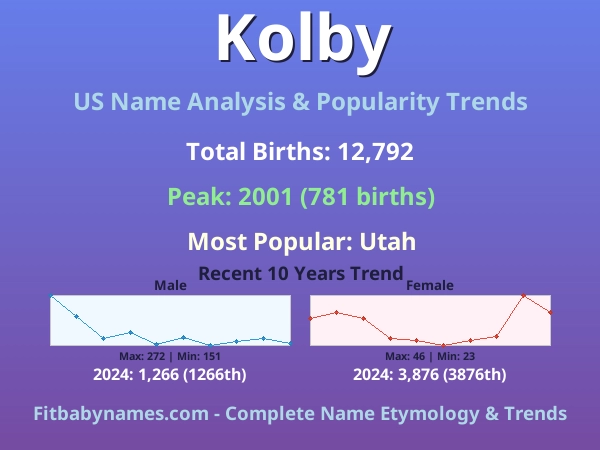 Kolby

US Name Analysis & Popularity Trends

Total Births: 12,792

Peak: 2001 (781 births)

Most Popular: Utah

Recent 10 Years Trend

Male

Max: 272 | Min: 151

2024: 1,266 (1266th)

Female

Max: 46 | Min: 23

2024: 3,876 (3876th)

Fitbabynames.com - Complete Name Etymology & Trends